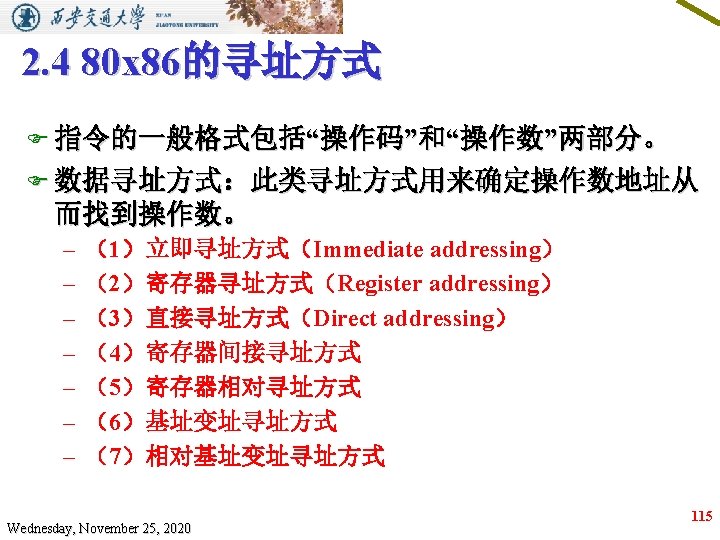 西安交通大學 XI'AN JIAOTONG UNIVERSITY

2.4 80x86的寻址方式

指令的一般格式包括“操作码”和“操作数”两部分。

数据寻址方式：此类寻址方式用来确定操作数地址从而找到操作数。

– （1）立即寻址方式（Immediate addressing）
– （2）寄存器寻址方式（Register addressing）
– （3）直接寻址方式（Direct addressing）
– （4）寄存器间接寻址方式
– （5）寄存器相对寻址方式
– （6）基址变址寻址方式
– （7）相对基址变址寻址方式

Wednesday, November 25, 2020

115